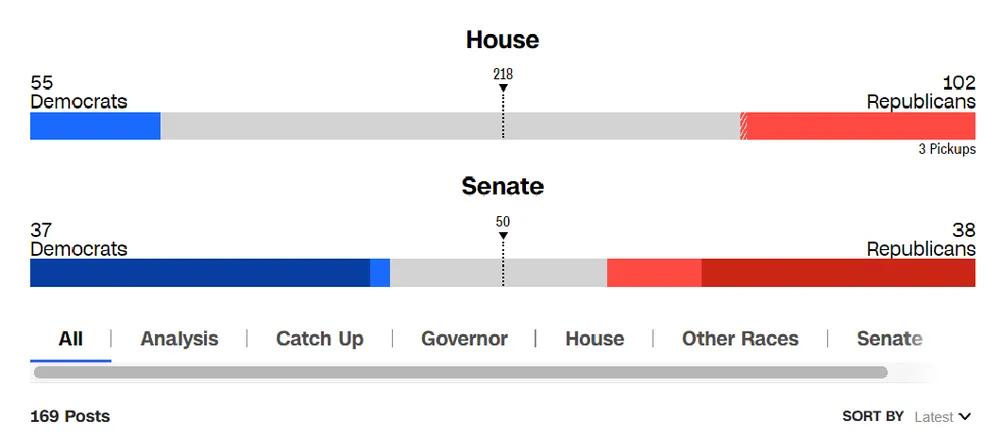 House

55
Democrats

218

102
Republicans

3 Pickups

Senate

37
Democrats

50

38
Republicans

All | Analysis | Catch Up | Governor | House | Other Races | Senate

169 Posts

SORT BY Latest